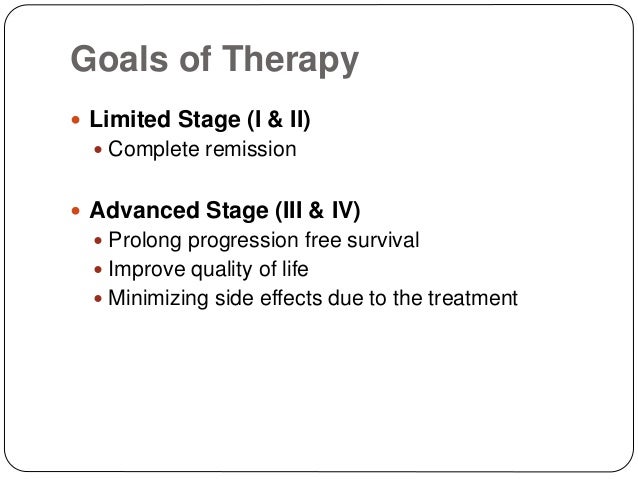 Goals of Therapy

- Limited Stage (I & II)
  - Complete remission

- Advanced Stage (III & IV)
  - Prolong progression free survival
  - Improve quality of life
  - Minimizing side effects due to the treatment